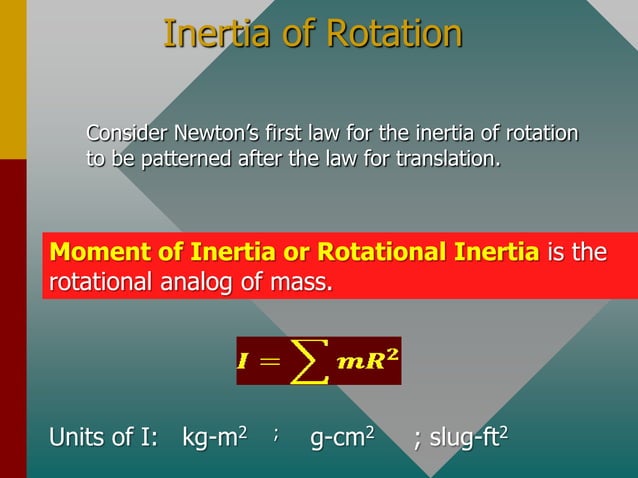 Inertia of Rotation

Consider Newton's first law for the inertia of rotation to be patterned after the law for translation.

Moment of Inertia or Rotational Inertia is the rotational analog of mass.

$I = \sum mR^2$

Units of I: kg-m$^2$ ; g-cm$^2$ ; slug-ft$^2$